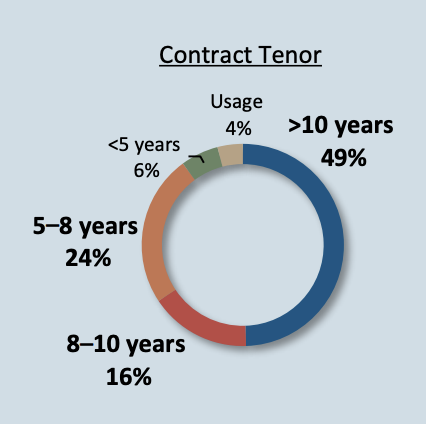 Contract Tenor

Usage
4%

>10 years
49%

<5 years
6%

5–8 years
24%

8–10 years
16%